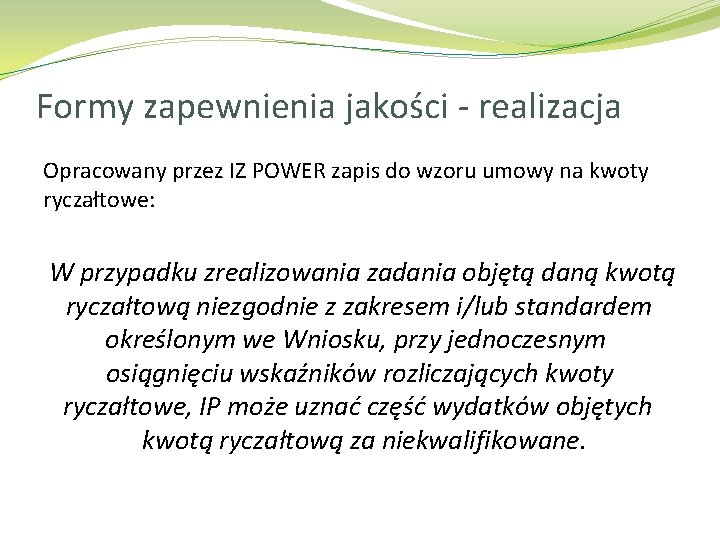 Formy zapewnienia jakości - realizacja

Opracowany przez IZ POWER zapis do wzoru umowy na kwoty ryczałtowe:

W przypadku zrealizowania zadania objętą daną kwotą ryczałtową niezgodnie z zakresem i/lub standardem określonym we Wniosku, przy jednoczesnym osiągnięciu wskaźników rozliczających kwoty ryczałtowe, IP może uznać część wydatków objętych kwotą ryczałtową za niekwalifikowane.